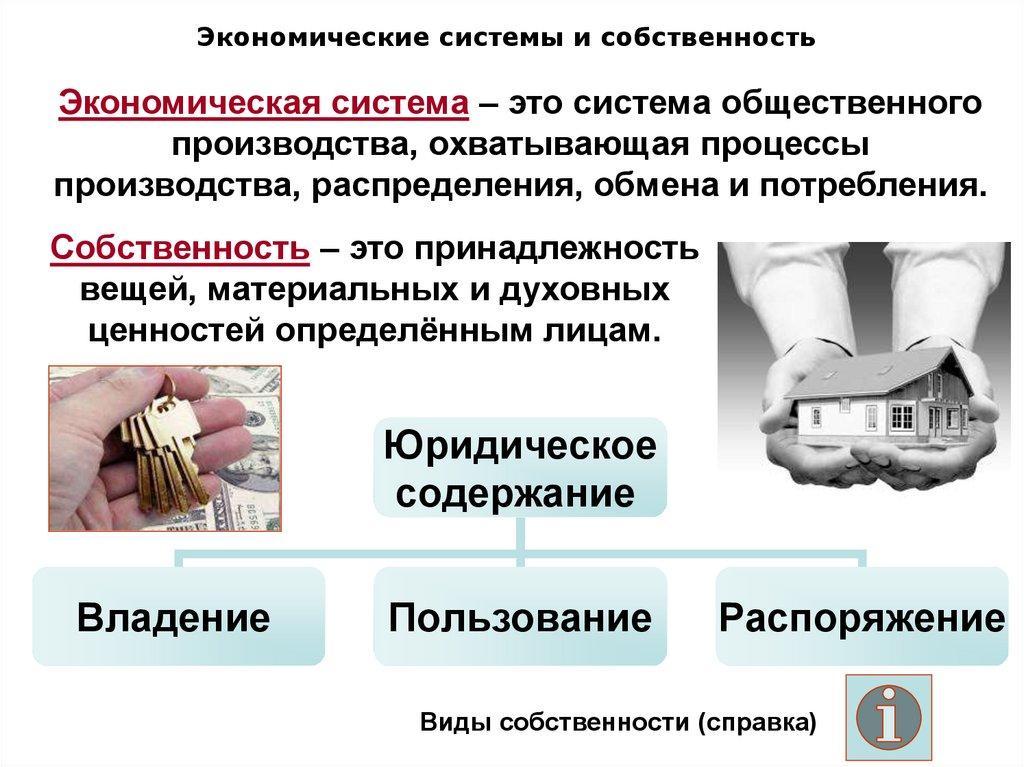 Экономические системы и собственность

Экономическая система – это система общественного производства, охватывающая процессы производства, распределения, обмена и потребления.

Собственность – это принадлежность вещей, материальных и духовных ценностей определённым лицам.

Юридическое содержание

Владение

Пользование

Распоряжение

Виды собственности (справка)

i